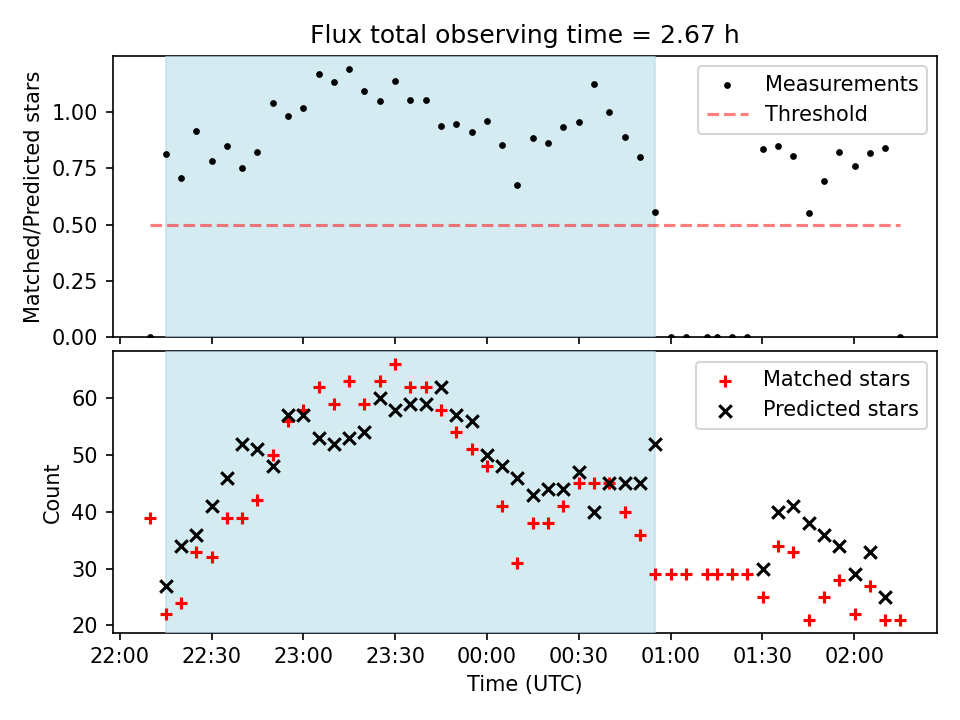 Flux total observing time = 2.67 h

Matched/Predicted stars

1.00
0.75
0.50
0.25
0.00

Measurements
Threshold

Count

60
50
40
30
20

Matched stars
Predicted stars

22:00
22:30
23:00
23:30
00:00
00:30
01:00
01:30
02:00

Time (UTC)